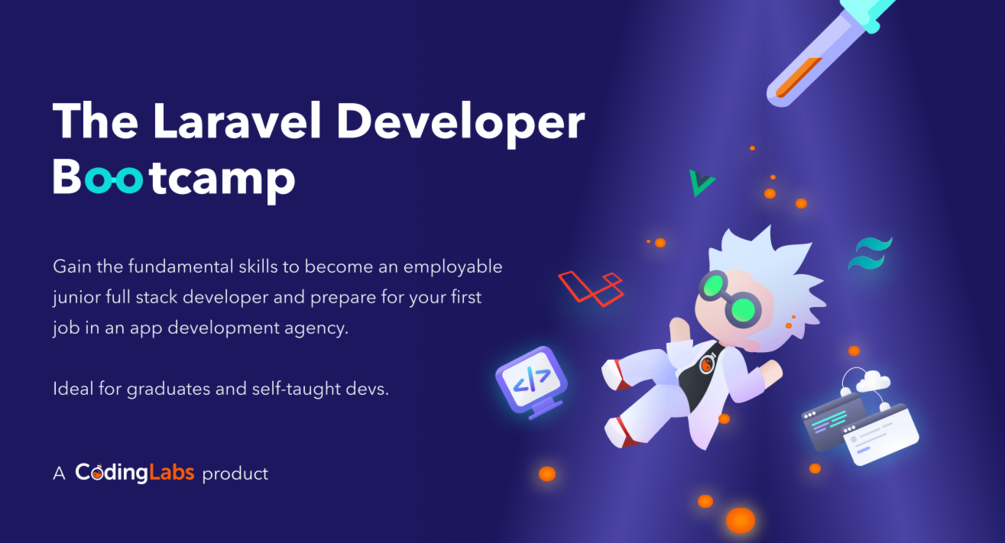 The Laravel Developer Bootcamp

Gain the fundamental skills to become an employable junior full stack developer and prepare for your first job in an app development agency.

Ideal for graduates and self-taught devs.

A CodingLabs product

</>